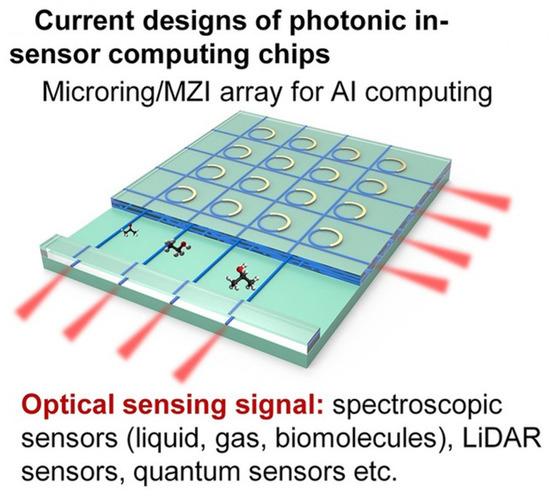 Current designs of photonic in-sensor computing chips

Microring/MZI array for AI computing

Optical sensing signal: spectroscopic sensors (liquid, gas, biomolecules), LiDAR sensors, quantum sensors etc.